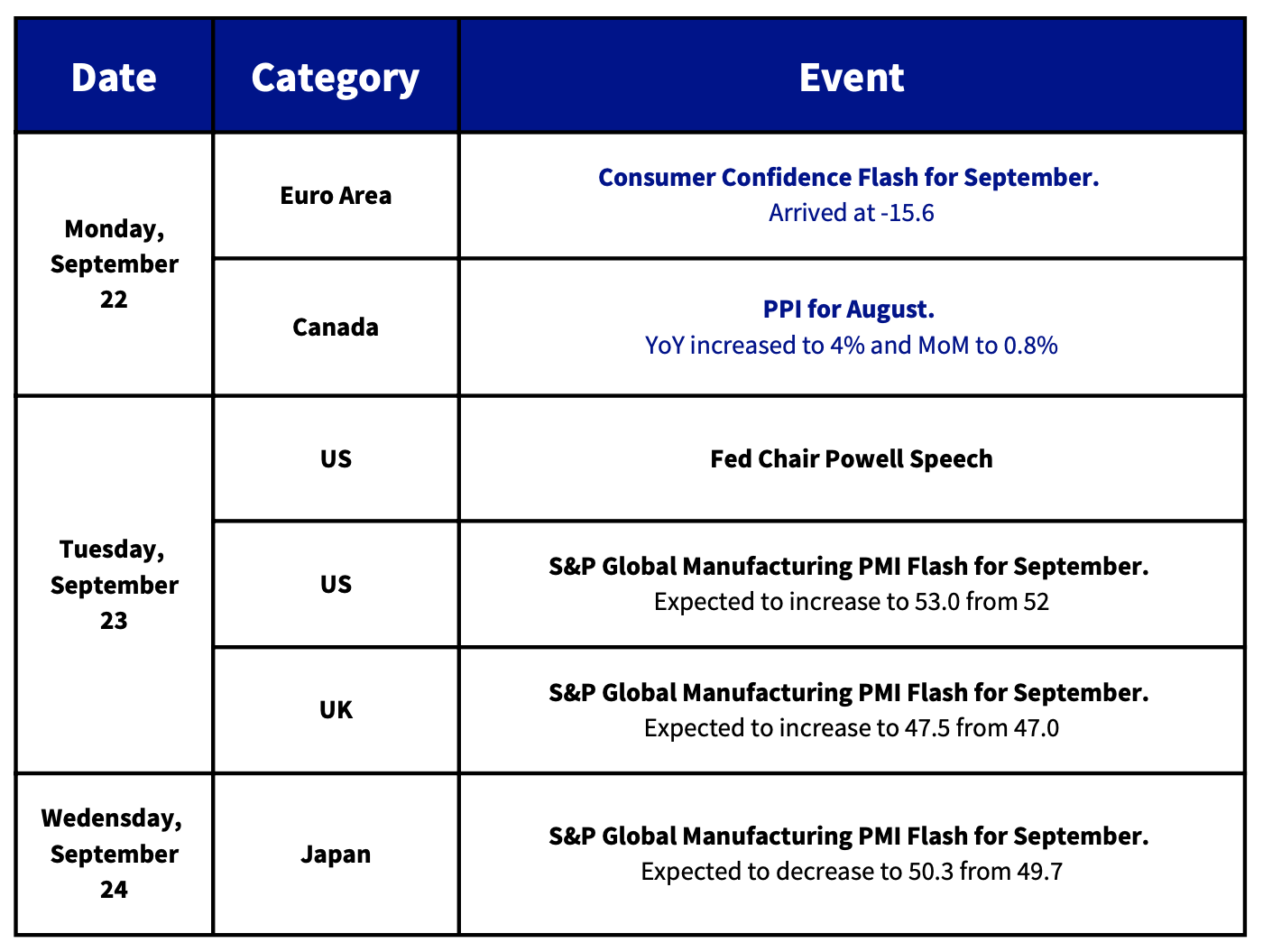 | Date | Category | Event |
|---|---|---|
| Monday, September 22 | Euro Area | Consumer Confidence Flash for September. Arrived at -15.6 |
| | Canada | PPI for August. YoY increased to 4% and MoM to 0.8% |
| Tuesday, September 23 | US | Fed Chair Powell Speech |
| | US | S&P Global Manufacturing PMI Flash for September. Expected to increase to 53.0 from 52 |
| | UK | S&P Global Manufacturing PMI Flash for September. Expected to increase to 47.5 from 47.0 |
| Wedensday, September 24 | Japan | S&P Global Manufacturing PMI Flash for September. Expected to decrease to 50.3 from 49.7 |